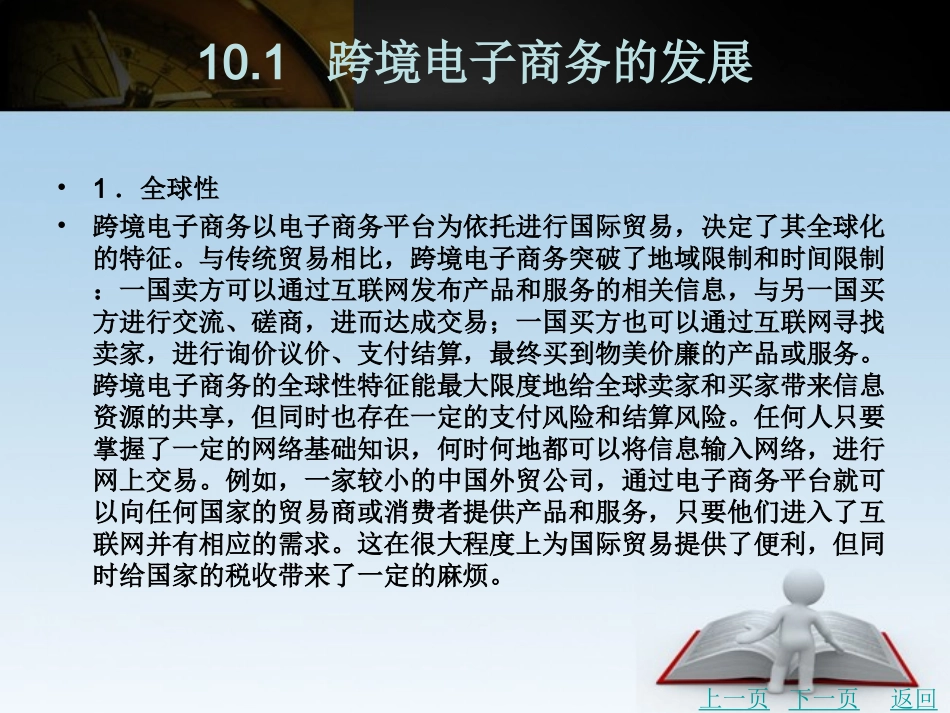 10.1 跨境电子商务的发展

• 1．全球性

• 跨境电子商务以电子商务平台为依托进行国际贸易，决定了其全球化的特征。与传统贸易相比，跨境电子商务突破了地域限制和时间限制：一国卖方可以通过互联网发布产品和服务的相关信息，与另一国买方进行交流、磋商，进而达成交易；一国买方也可以通过互联网寻找卖家，进行询价议价、支付结算，最终买到物美价廉的产品或服务。跨境电子商务的全球性特征能最大限度地给全球卖家和买家带来信息资源的共享，但同时也存在一定的支付风险和结算风险。任何人只要掌握了一定的网络基础知识，何时何地都可以将信息输入网络，进行网上交易。例如，一家较小的中国外贸公司，通过电子商务平台就可以向任何国家的贸易商或消费者提供产品和服务，只要他们进入了互联网并有相应的需求。这在很大程度上为国际贸易提供了便利，但同时给国家的税收带来了一定的麻烦。

上一页 下一页 返回